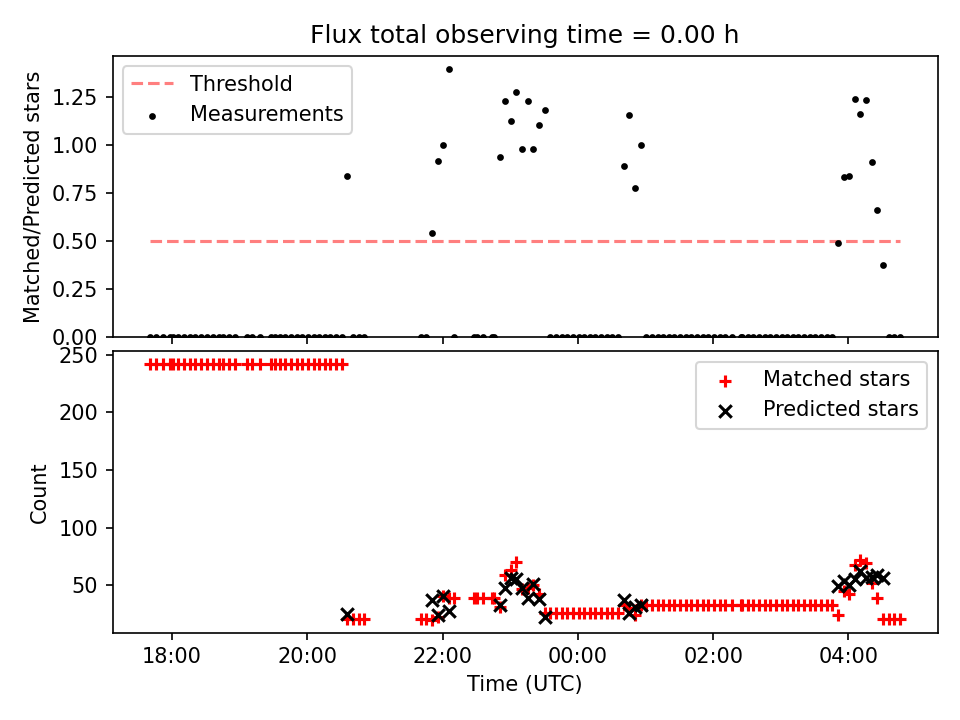 Flux total observing time = 0.00 h

Threshold
Measurements

Matched/Predicted stars

1.25
1.00
0.75
0.50
0.25
0.00

Matched stars
Predicted stars

Count

250
200
150
100
50

18:00
20:00
22:00
00:00
02:00
04:00

Time (UTC)